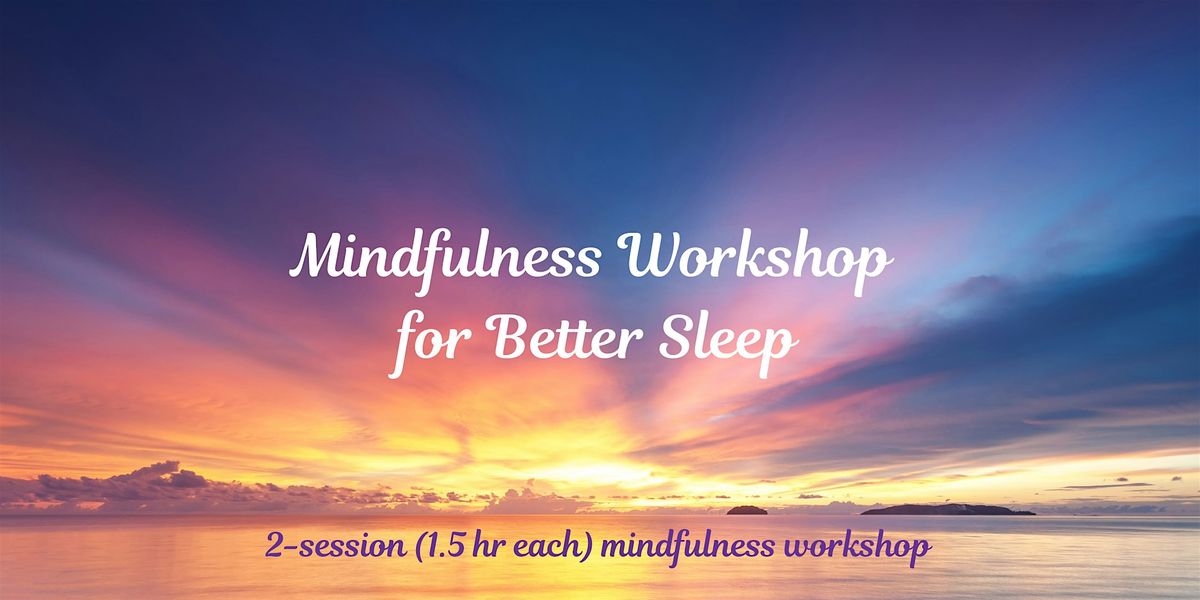 Mindfulness Workshop
for Better Sleep

2-session (1.5 hr each) mindfulness workshop